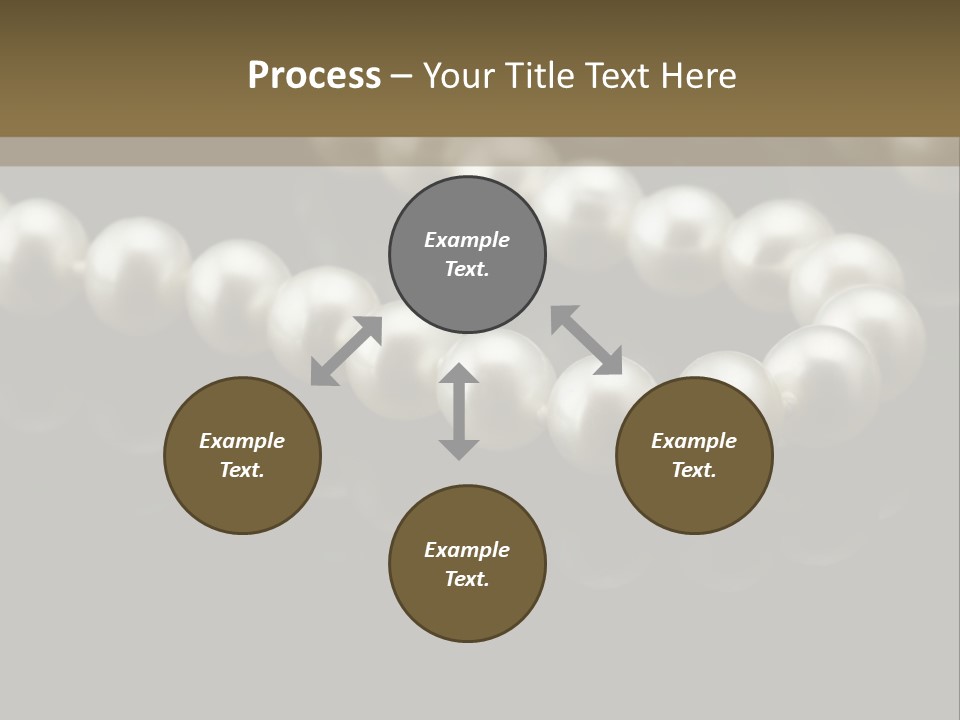 Process – Your Title Text Here

Example Text.

Example Text.

Example Text.

Example Text.